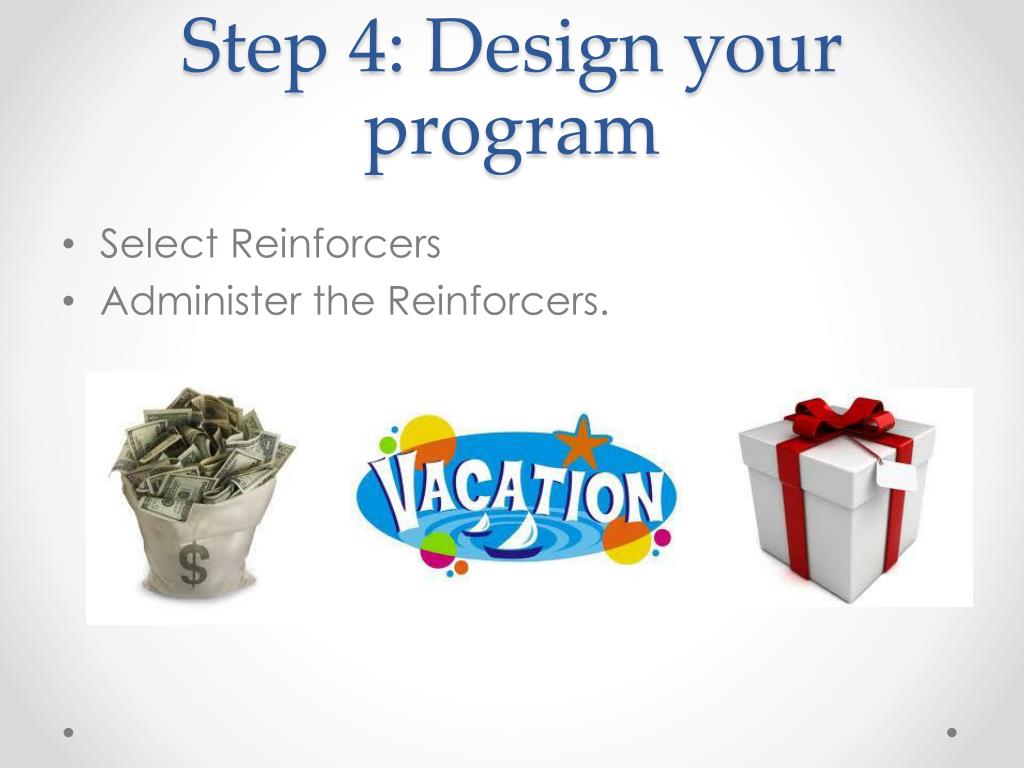 Step 4: Design your program

• Select Reinforcers
• Administer the Reinforcers.

$

VACATION